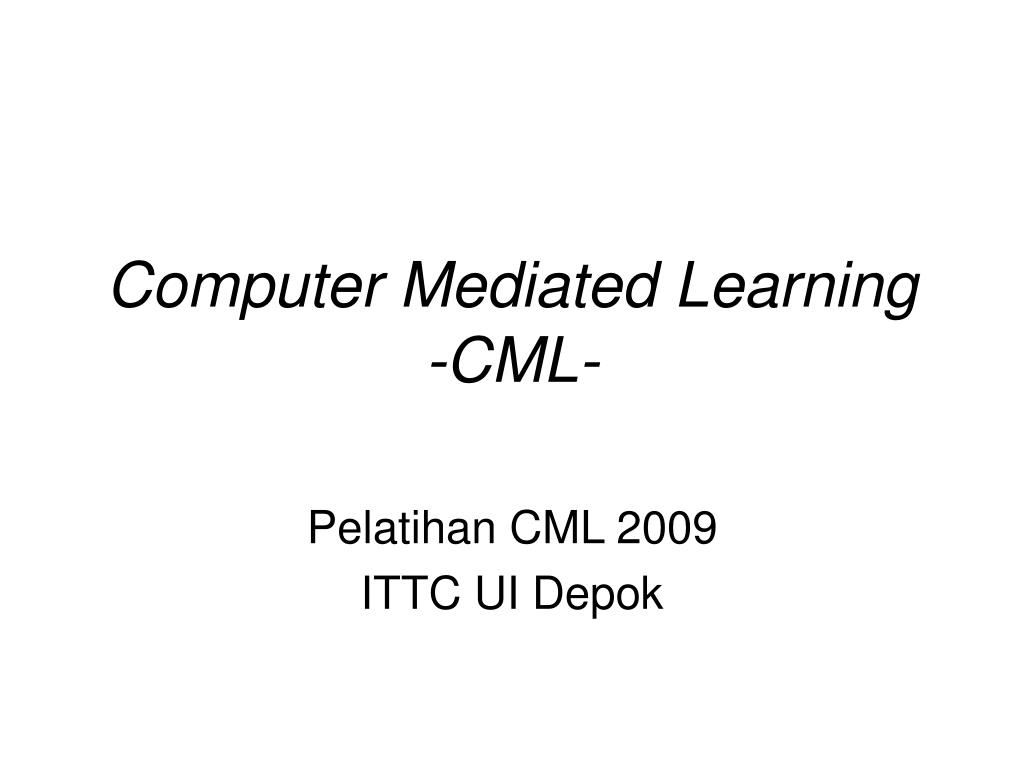 Computer Mediated Learning
-CML-

Pelatihan CML 2009
ITTC UI Depok